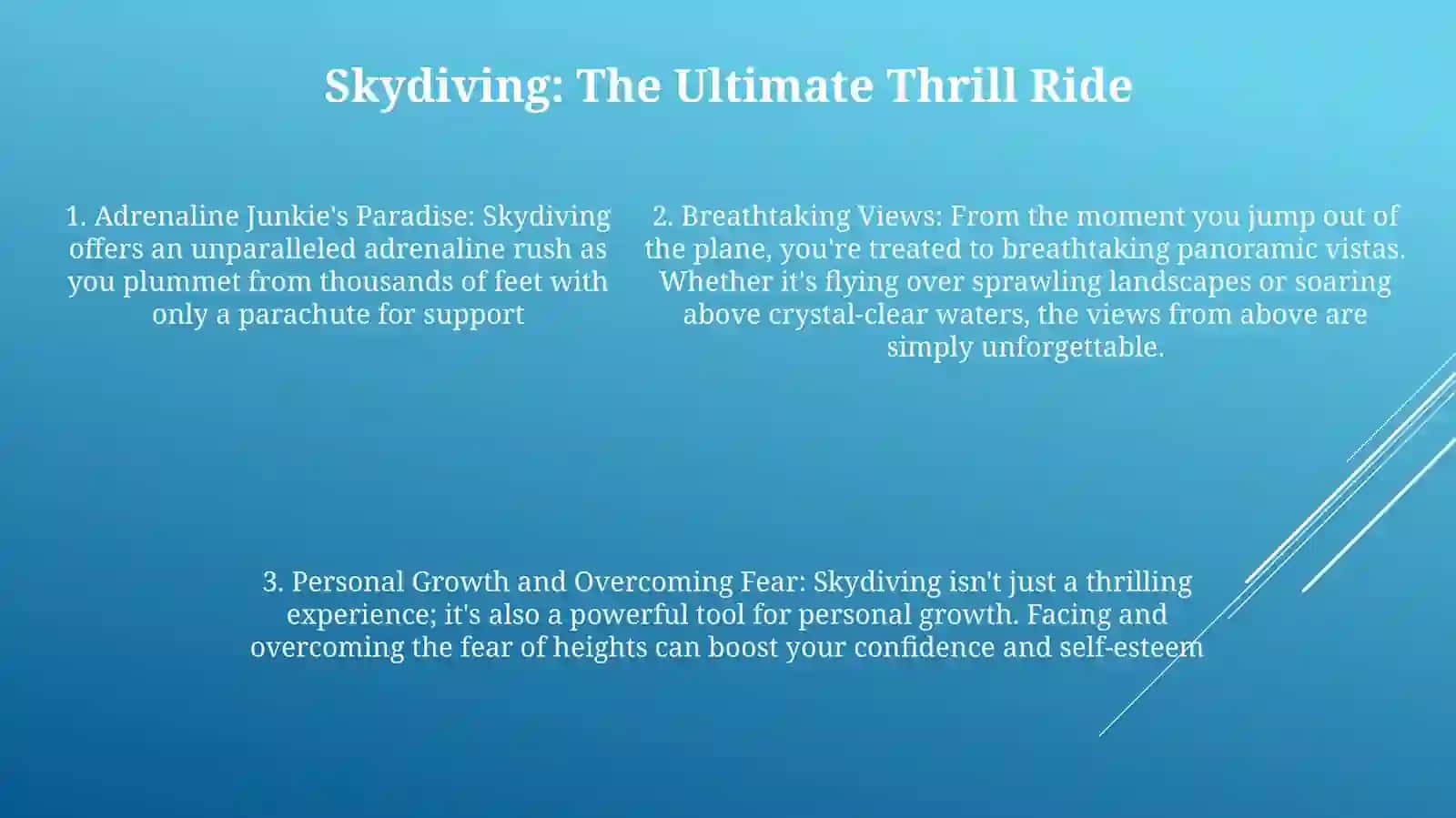 Skydiving: The Ultimate Thrill Ride

1. Adrenaline Junkie's Paradise: Skydiving offers an unparalleled adrenaline rush as you plummet from thousands of feet with only a parachute for support

2. Breathtaking Views: From the moment you jump out of the plane, you're treated to breathtaking panoramic vistas. Whether it's flying over sprawling landscapes or soaring above crystal-clear waters, the views from above are simply unforgettable.

3. Personal Growth and Overcoming Fear: Skydiving isn't just a thrilling experience; it's also a powerful tool for personal growth. Facing and overcoming the fear of heights can boost your confidence and self-esteem